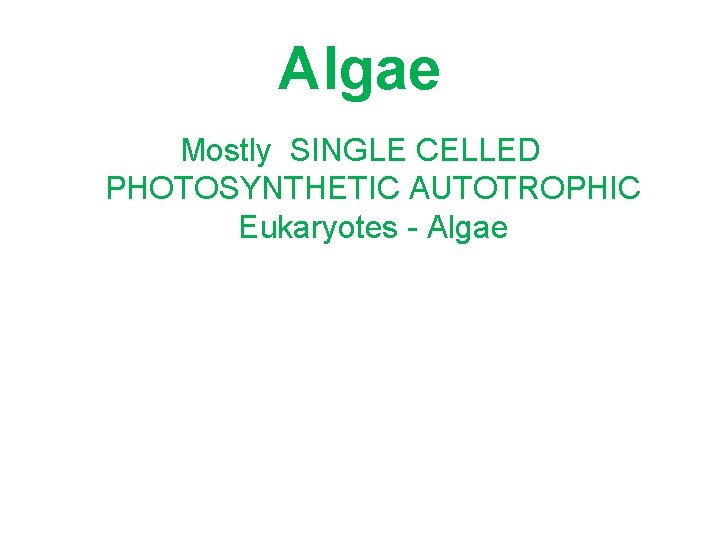 Algae

Mostly SINGLE CELLED PHOTOSYNTHETIC AUTOTROPHIC Eukaryotes - Algae